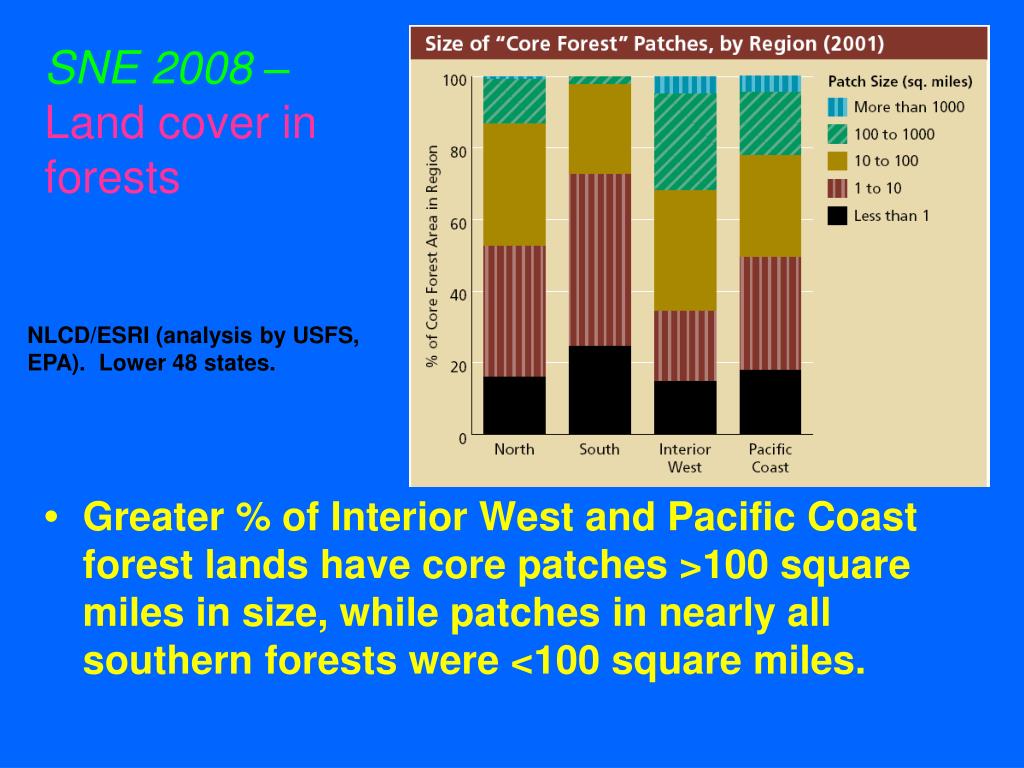 SNE 2008 – Land cover in forests

NLCD/ESRI (analysis by USFS, EPA). Lower 48 states.

Size of "Core Forest" Patches, by Region (2001)

% of Core Forest Area in Region

100
80
60
40
20
0

North
South
Interior West
Pacific Coast

Patch Size (sq. miles)
More than 1000
100 to 1000
10 to 100
1 to 10
Less than 1

• Greater % of Interior West and Pacific Coast forest lands have core patches >100 square miles in size, while patches in nearly all southern forests were <100 square miles.